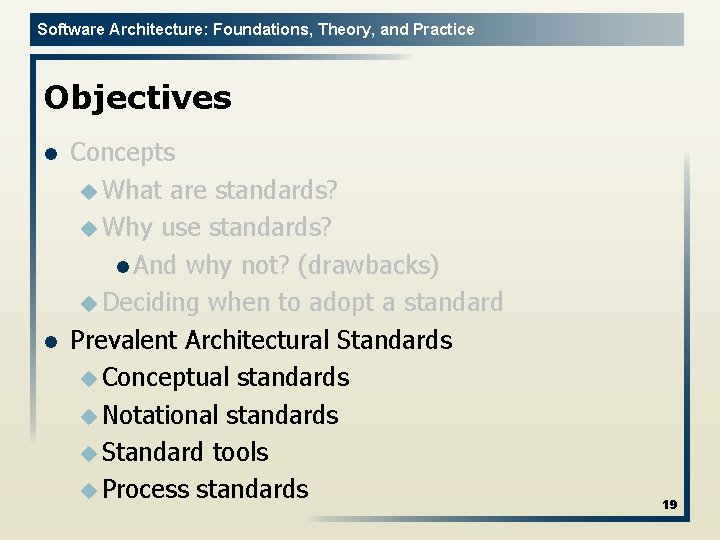 Software Architecture: Foundations, Theory, and Practice

Objectives

- Concepts
  - What are standards?
  - Why use standards?
    - And why not? (drawbacks)
  - Deciding when to adopt a standard
- Prevalent Architectural Standards
  - Conceptual standards
  - Notational standards
  - Standard tools
  - Process standards

19